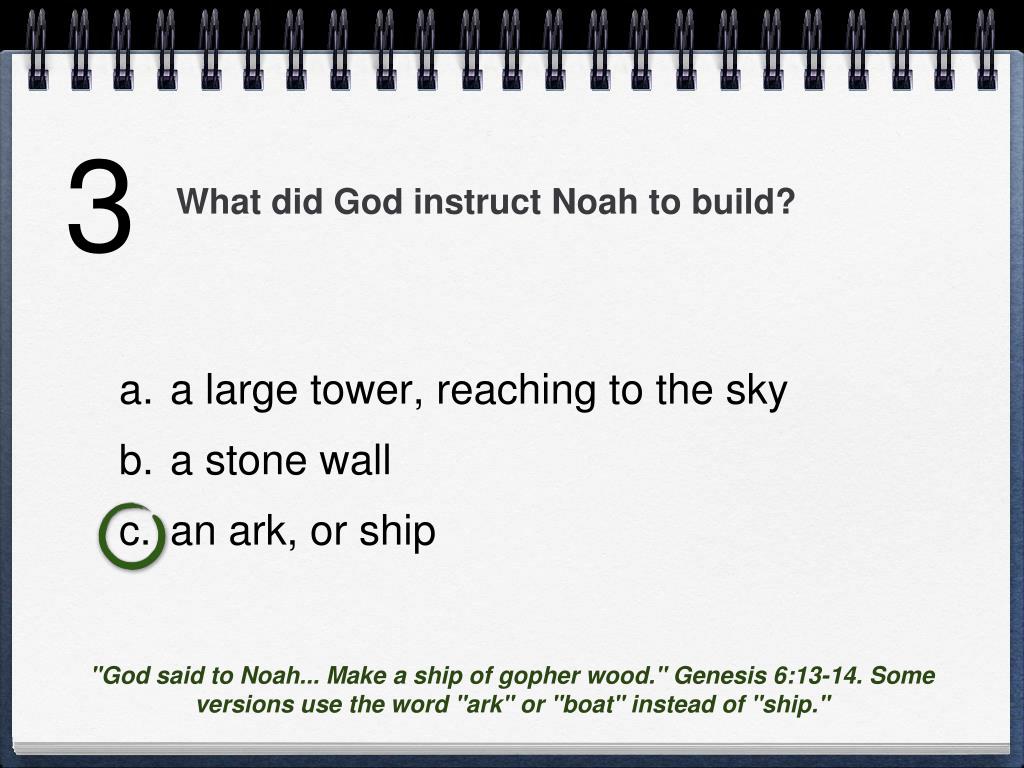 3

What did God instruct Noah to build?

a. a large tower, reaching to the sky
b. a stone wall
c. an ark, or ship

"God said to Noah... Make a ship of gopher wood." Genesis 6:13-14. Some versions use the word "ark" or "boat" instead of "ship."